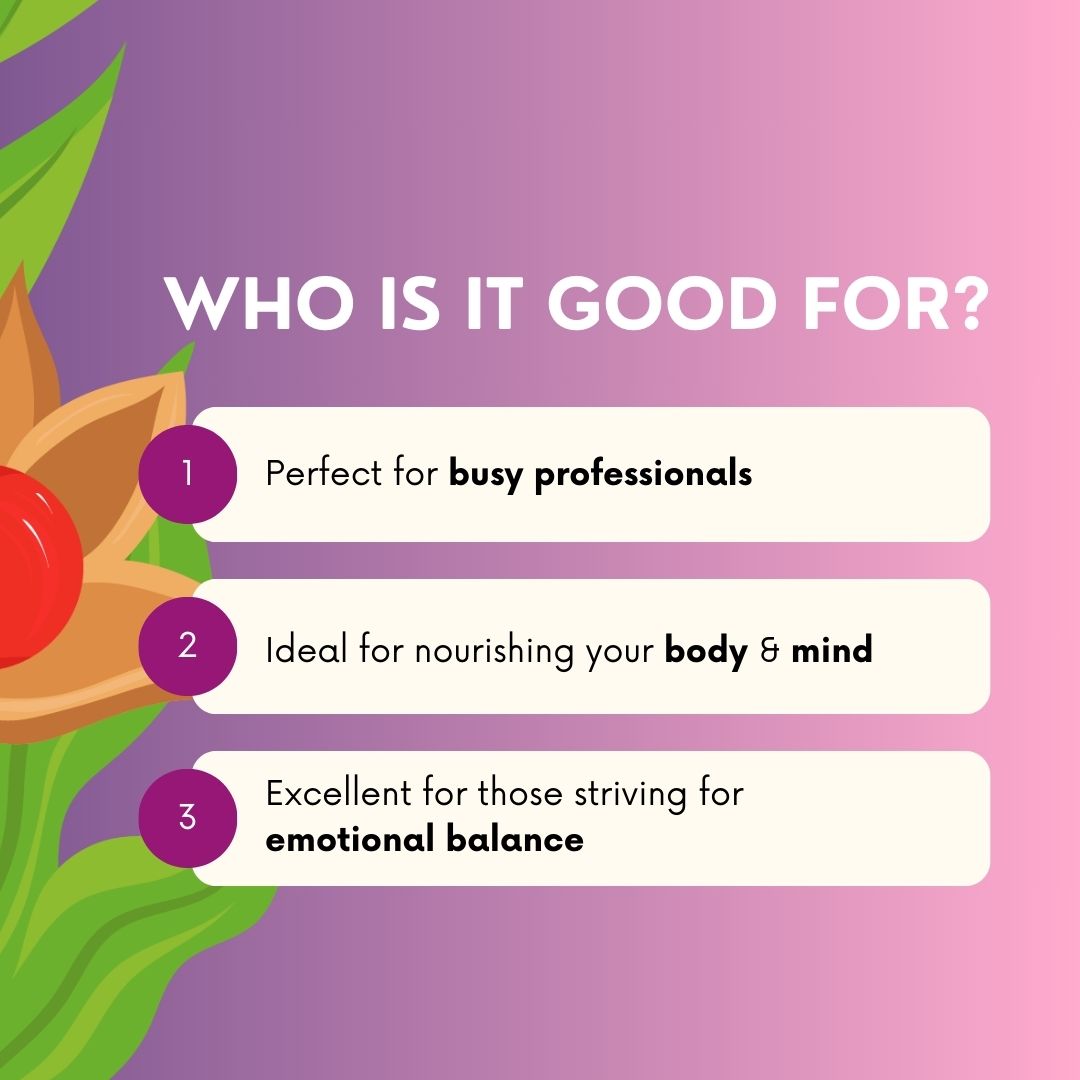 WHO IS IT GOOD FOR?

1 Perfect for busy professionals

2 Ideal for nourishing your body & mind

3 Excellent for those striving for emotional balance